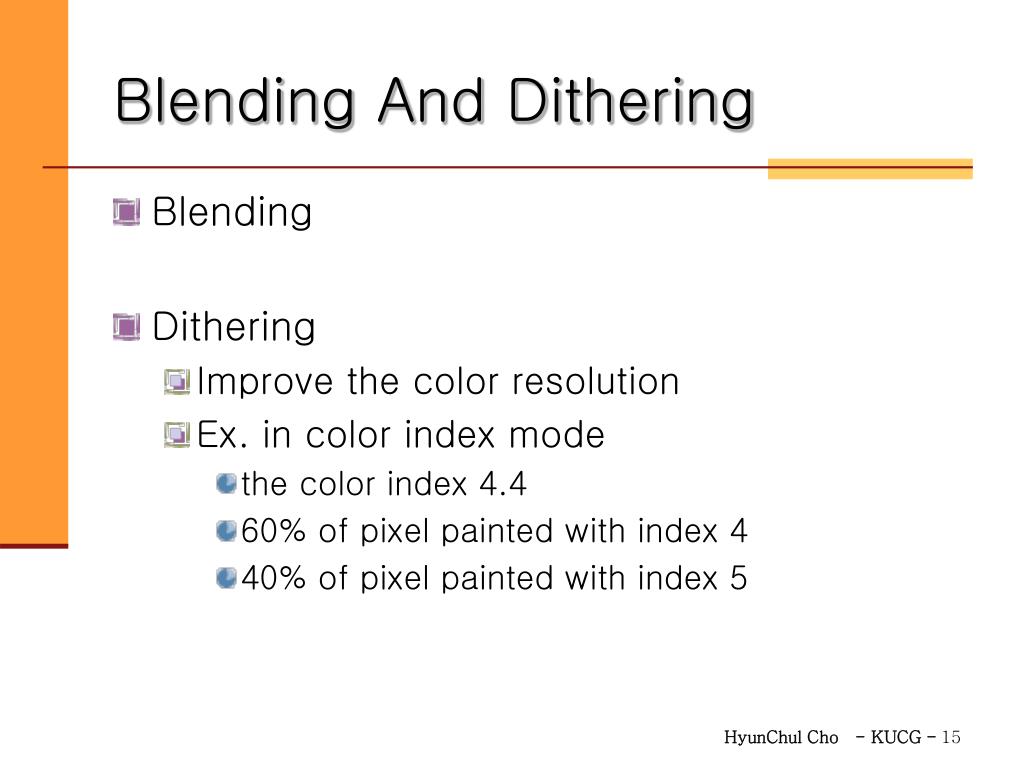 Blending And Dithering

Blending

Dithering

Improve the color resolution

Ex. in color index mode

the color index 4.4

60% of pixel painted with index 4

40% of pixel painted with index 5

HyunChul Cho - KUCG - 15